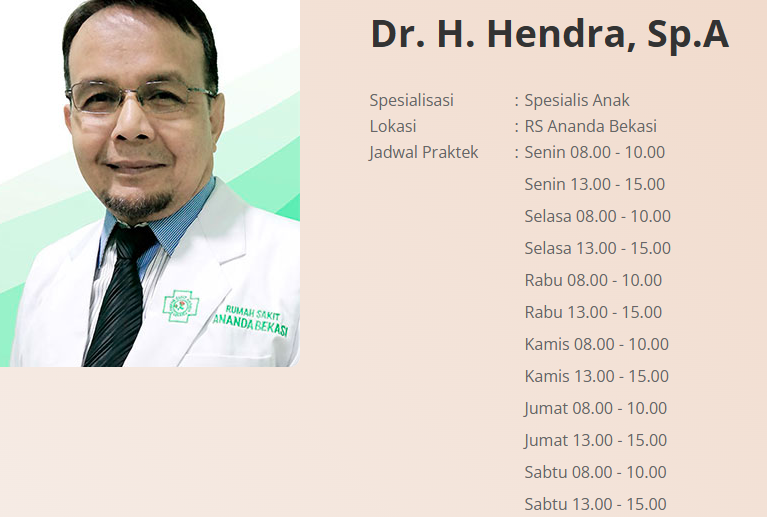 RUMAH SAKIT
ANANDA BEKASI

Dr. H. Hendra, Sp.A

Spesialisasi : Spesialis Anak
Lokasi : RS Ananda Bekasi
Jadwal Praktek : Senin 08.00 - 10.00
Senin 13.00 - 15.00
Selasa 08.00 - 10.00
Selasa 13.00 - 15.00
Rabu 08.00 - 10.00
Rabu 13.00 - 15.00
Kamis 08.00 - 10.00
Kamis 13.00 - 15.00
Jumat 08.00 - 10.00
Jumat 13.00 - 15.00
Sabtu 08.00 - 10.00
Sabtu 13.00 - 15.00